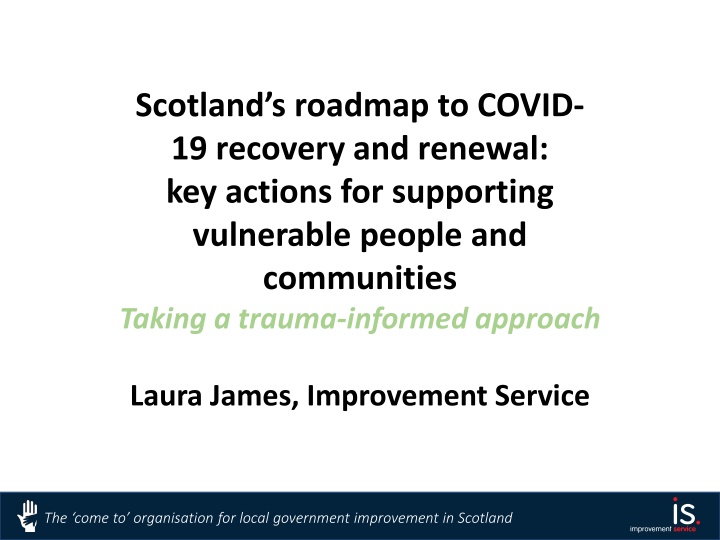 Scotland's roadmap to COVID-19 recovery and renewal: key actions for supporting vulnerable people and communities
Taking a trauma-informed approach

Laura James, Improvement Service

The 'come to' organisation for local government improvement in Scotland

is.
improvement service